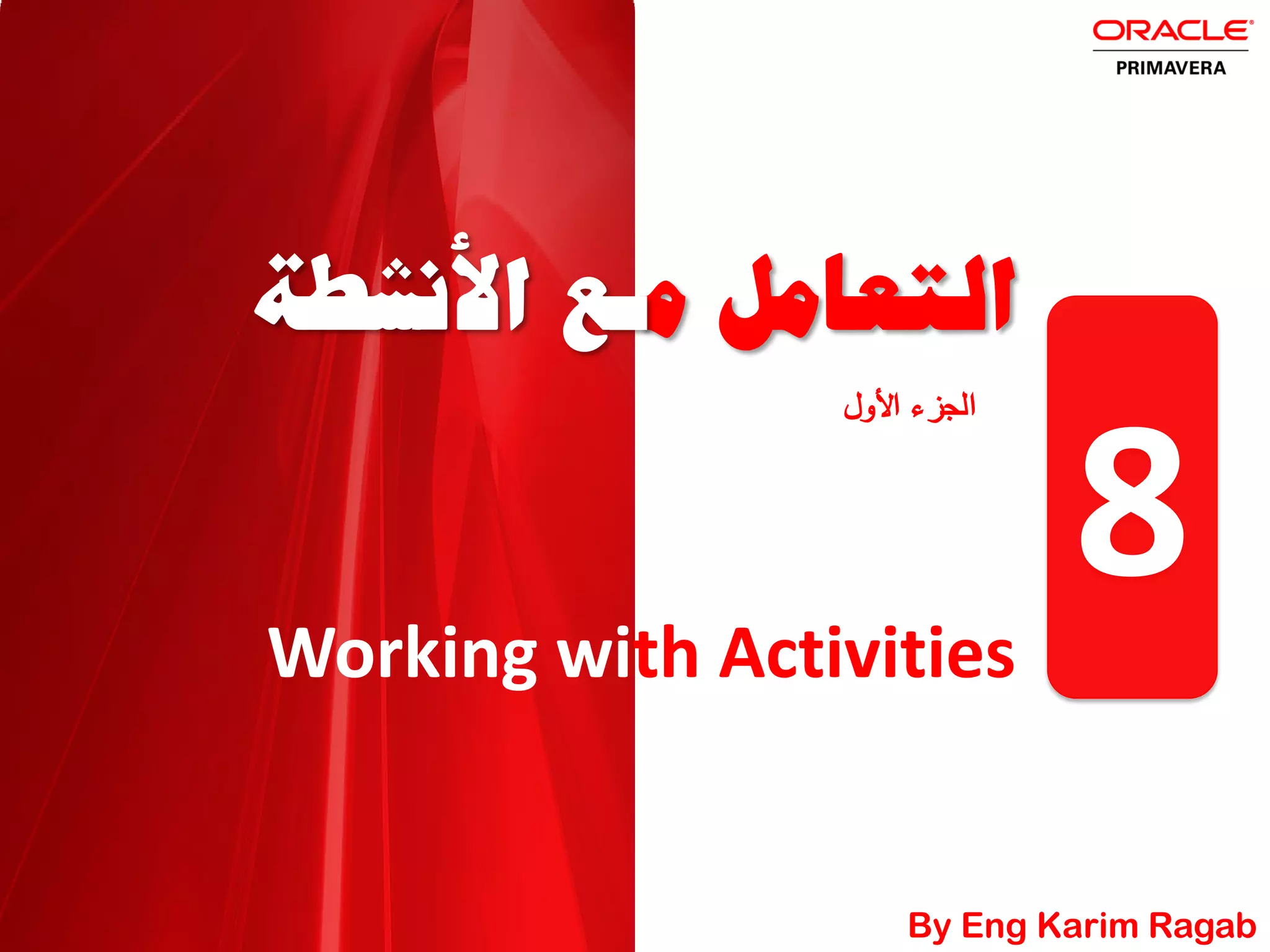 ORACLE
PRIMAVERA

التعامل مع الأنشطة

الجزء الأول

8

Working with Activities

By Eng Karim Ragab